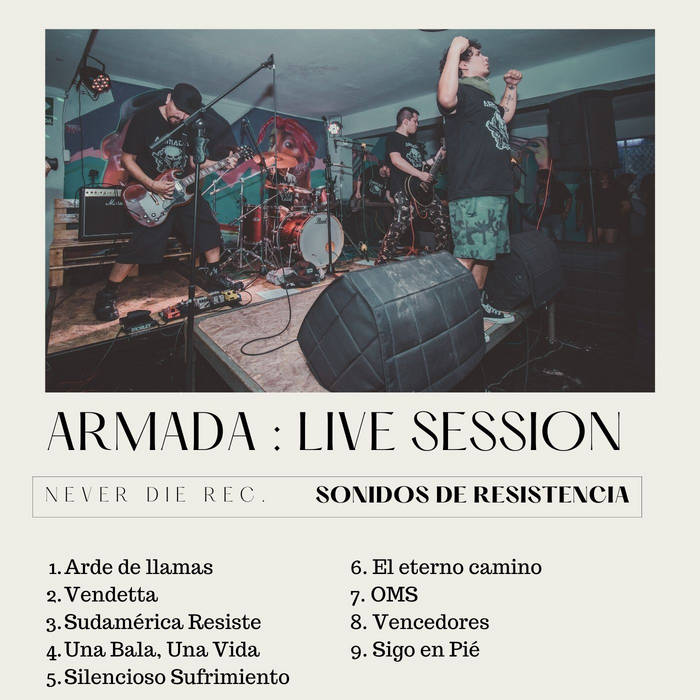 ARMADA : LIVE SESSION

NEVER DIE REC. SONIDOS DE RESISTENCIA

1. Arde de llamas
2. Vendetta
3. Sudamérica Resiste
4. Una Bala, Una Vida
5. Silencioso Sufrimiento

6. El eterno camino
7. OMS
8. Vencedores
9. Sigo en Pié